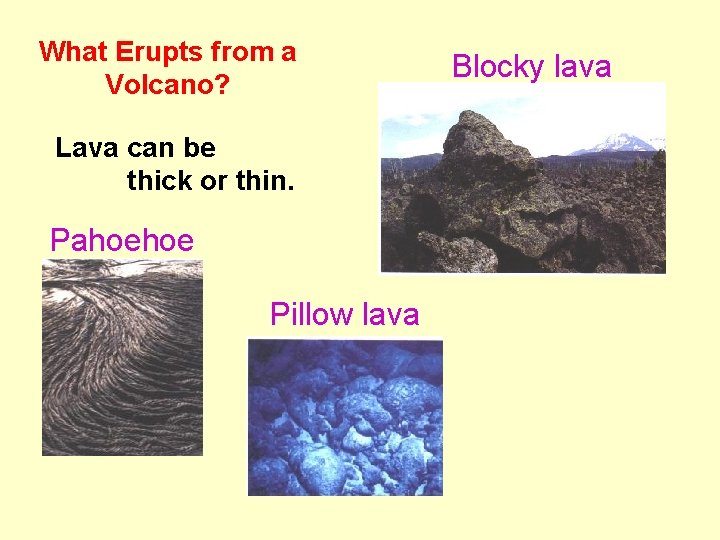 What Erupts from a Volcano?

Lava can be thick or thin.

Blocky lava

Pahoehoe

Pillow lava